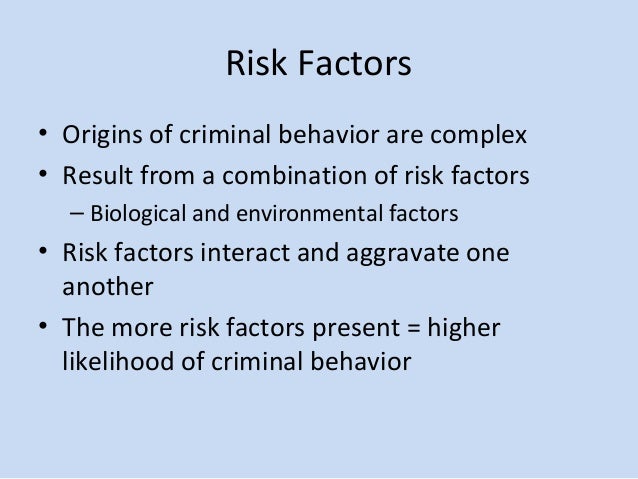 Risk Factors

• Origins of criminal behavior are complex
• Result from a combination of risk factors
– Biological and environmental factors
• Risk factors interact and aggravate one another
• The more risk factors present = higher likelihood of criminal behavior